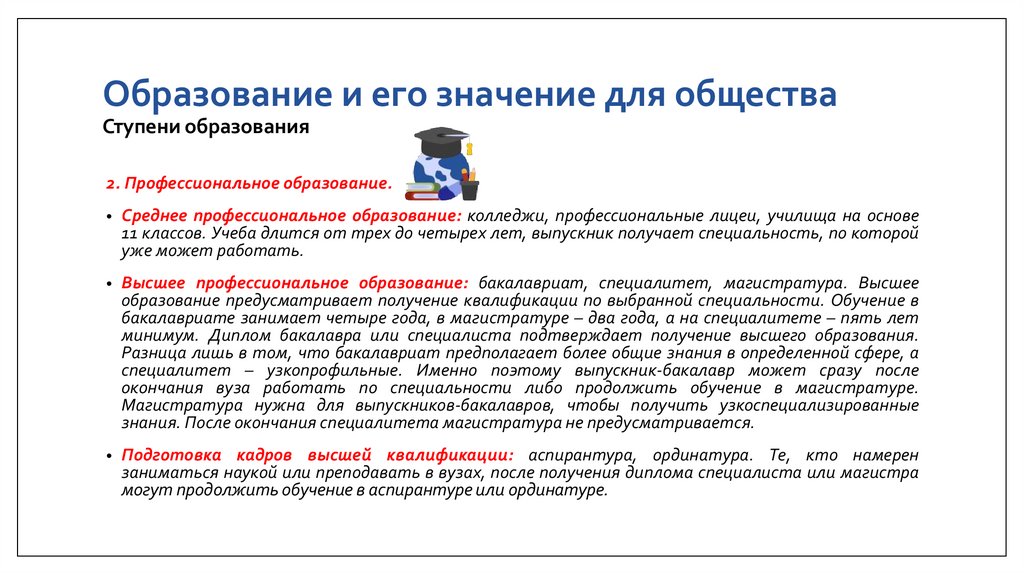 Образование и его значение для общества
Ступени образования

2. Профессиональное образование.

• Среднее профессиональное образование: колледжи, профессиональные лицеи, училища на основе 11 классов. Учеба длится от трех до четырех лет, выпускник получает специальность, по которой уже может работать.

• Высшее профессиональное образование: бакалавриат, специалитет, магистратура. Высшее образование предусматривает получение квалификации по выбранной специальности. Обучение в бакалавриате занимает четыре года, в магистратуре – два года, а на специалитете – пять лет минимум. Диплом бакалавра или специалиста подтверждает получение высшего образования. Разница лишь в том, что бакалавриат предполагает более общие знания в определенной сфере, а специалитет – узкопрофильные. Именно поэтому выпускник-бакалавр может сразу после окончания вуза работать по специальности либо продолжить обучение в магистратуре. Магистратура нужна для выпускников-бакалавров, чтобы получить узкоспециализированные знания. После окончания специалитета магистратура не предусматривается.

• Подготовка кадров высшей квалификации: аспирантура, ординатура. Те, кто намерен заниматься наукой или преподавать в вузах, после получения диплома специалиста или магистра могут продолжить обучение в аспирантуре или ординатуре.